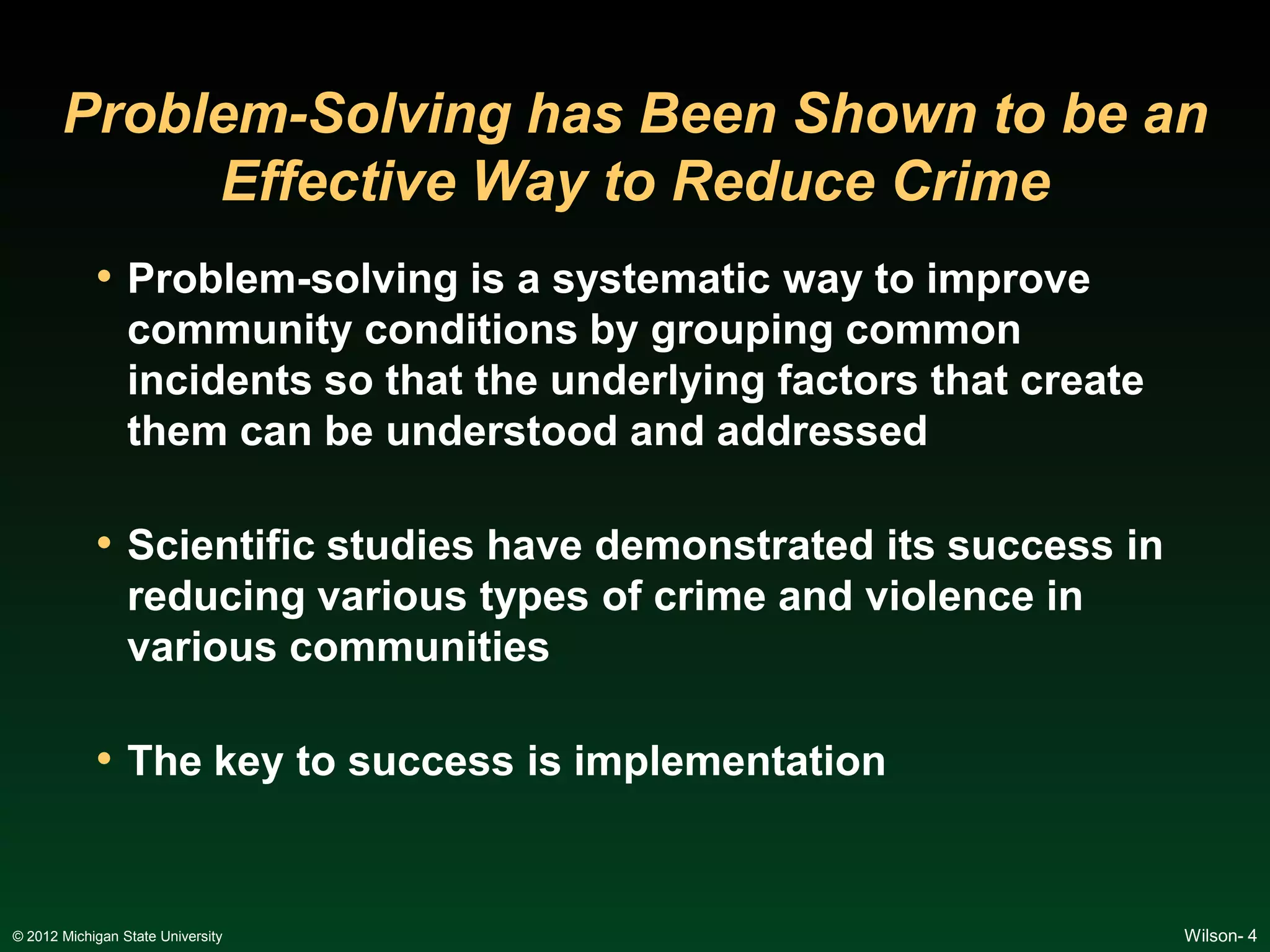 Problem-Solving has Been Shown to be an Effective Way to Reduce Crime

• Problem-solving is a systematic way to improve community conditions by grouping common incidents so that the underlying factors that create them can be understood and addressed

• Scientific studies have demonstrated its success in reducing various types of crime and violence in various communities

• The key to success is implementation

© 2012 Michigan State University

Wilson- 4